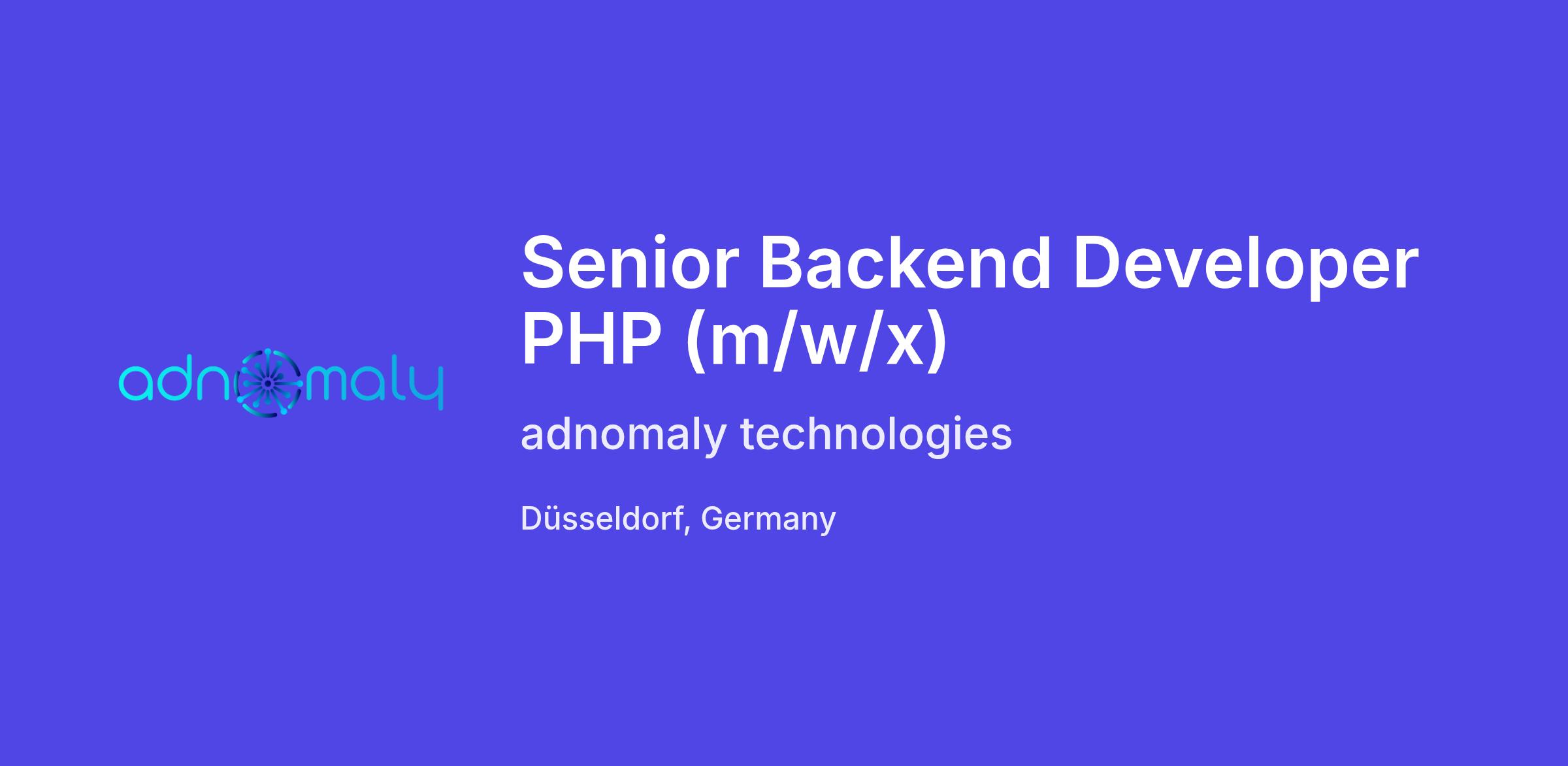 adnomaly

Senior Backend Developer PHP (m/w/x)

adnomaly technologies

Düsseldorf, Germany